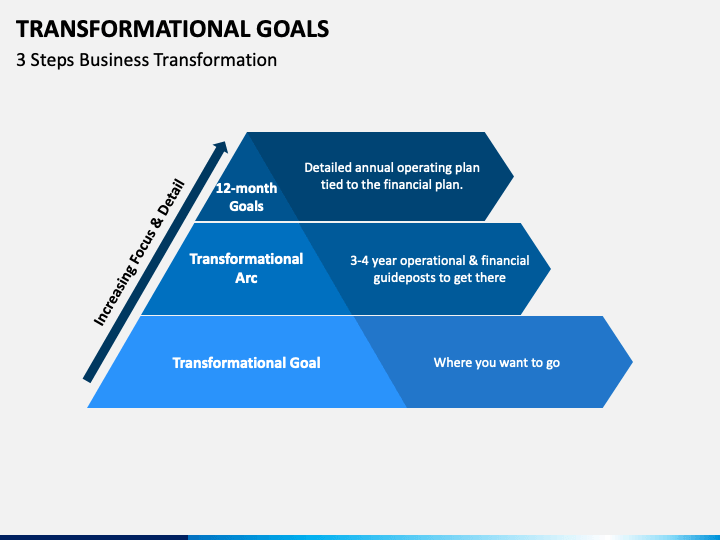 TRANSFORMATIONAL GOALS

3 Steps Business Transformation

Increasing Focus & Detail

12-month Goals

Detailed annual operating plan tied to the financial plan.

Transformational Arc

3-4 year operational & financial guideposts to get there

Transformational Goal

Where you want to go